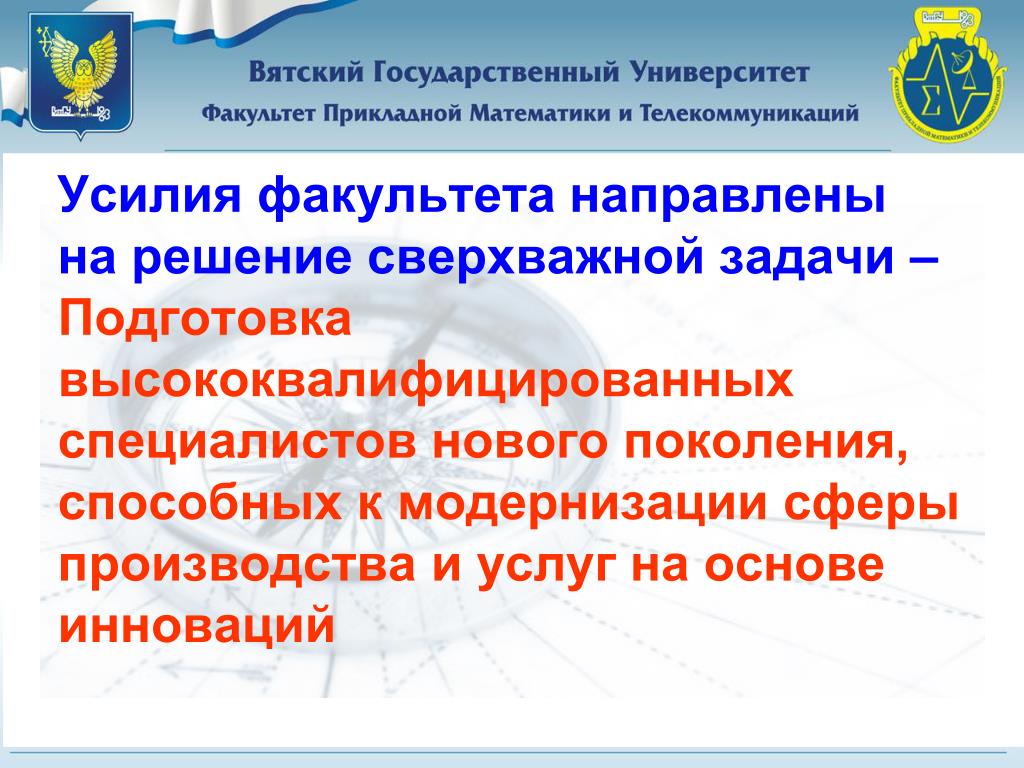 Вятский Государственный Университет
Факультет Прикладной Математики и Телекоммуникаций

Усилия факультета направлены на решение сверхважной задачи – Подготовка высококвалифицированных специалистов нового поколения, способных к модернизации сферы производства и услуг на основе инноваций